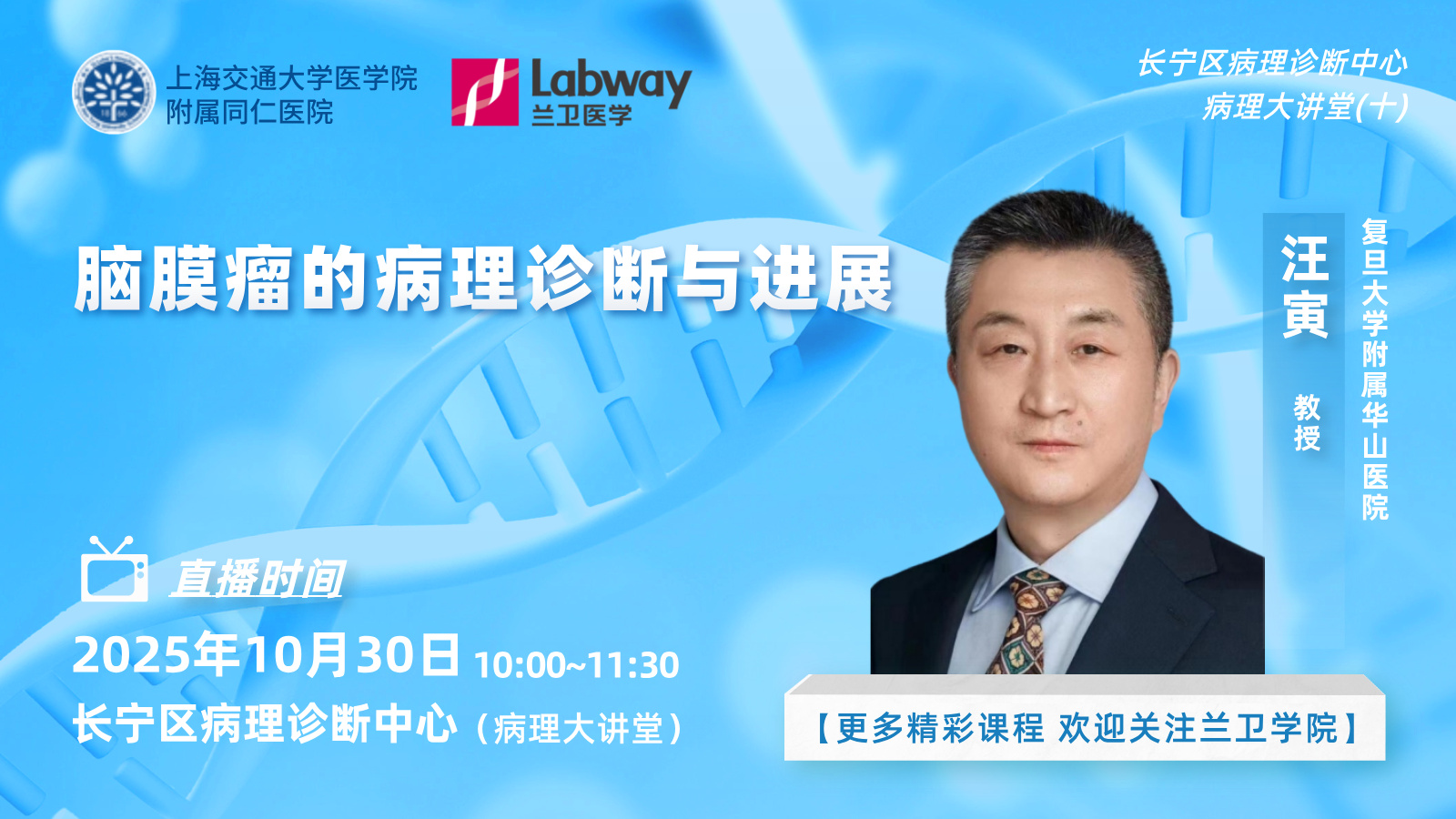 上海交通大学医学院
附属同仁医院

Labway
兰卫医学

长宁区病理诊断中心
病理大讲堂(十)

脑膜瘤的病理诊断与进展

汪寅
教授

复旦大学附属华山医院

直播时间

2025年10月30日 10:00~11:30
长宁区病理诊断中心（病理大讲堂）

【更多精彩课程 欢迎关注兰卫学院】